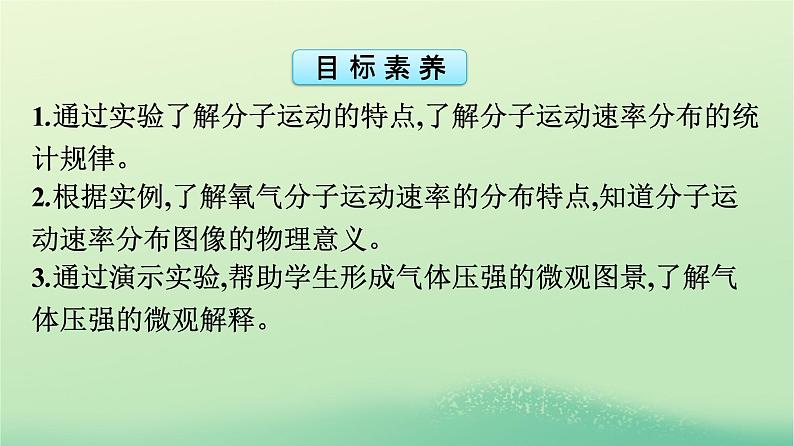 目标素养

1.通过实验了解分子运动的特点,了解分子运动速率分布的统计规律。

2.根据实例,了解氧气分子运动速率的分布特点,知道分子运动速率分布图像的物理意义。

3.通过演示实验,帮助学生形成气体压强的微观图景,了解气体压强的微观解释。